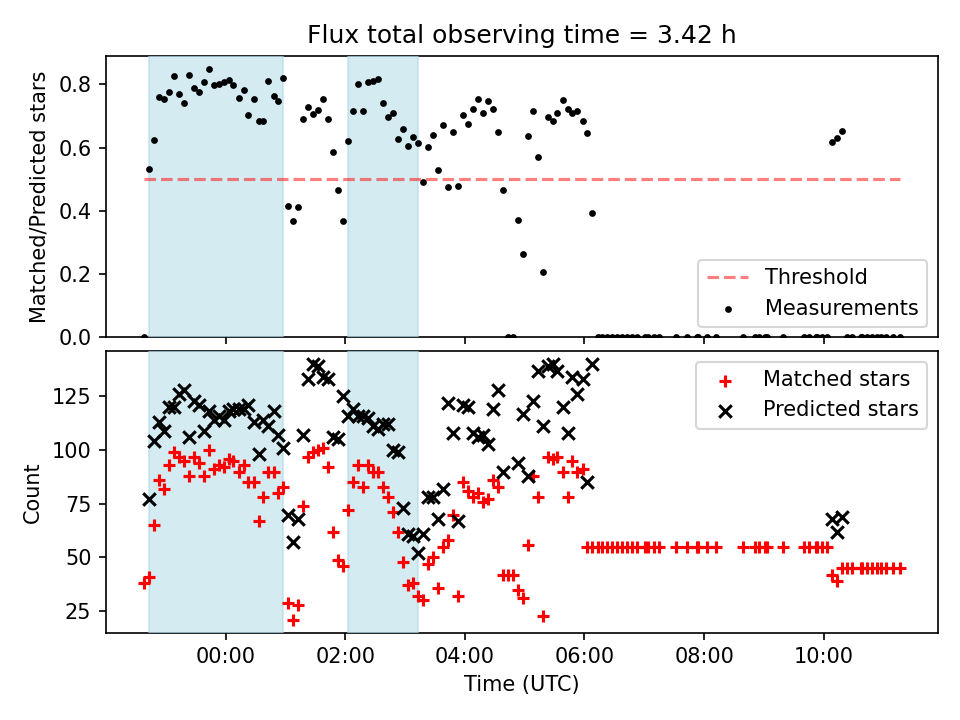 Flux total observing time = 3.42 h

Matched/Predicted stars

0.8
0.6
0.4
0.2
0.0

Threshold
Measurements

Count

125
100
75
50
25

Matched stars
Predicted stars

00:00
02:00
04:00
06:00
08:00
10:00

Time (UTC)